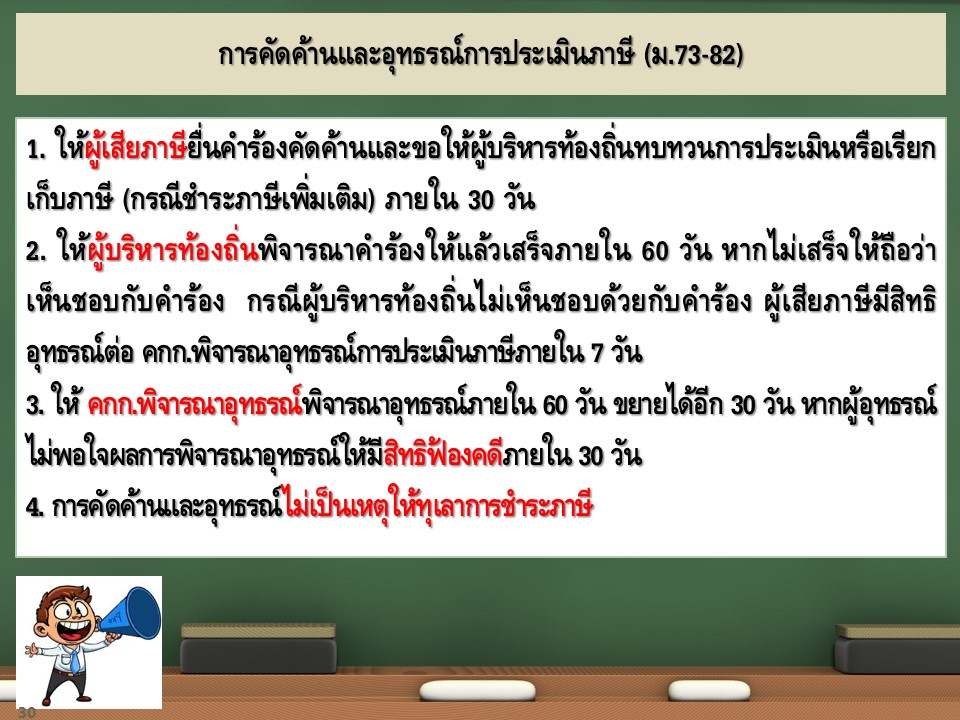 การคัดค้านและอุทธรณ์การประเมินภาษี (ม.73-82)

1. ให้ผู้เสียภาษียื่นคำร้องคัดค้านและขอให้ผู้บริหารท้องถิ่นทบทวนการประเมินหรือเรียกเก็บภาษี (กรณีชำระภาษีเพิ่มเติม) ภายใน 30 วัน
2. ให้ผู้บริหารท้องถิ่นพิจารณาคำร้องให้แล้วเสร็จภายใน 60 วัน หากไม่เสร็จให้ถือว่าเห็นชอบกับคำร้อง กรณีผู้บริหารท้องถิ่นไม่เห็นชอบด้วยกับคำร้อง ผู้เสียภาษีมีสิทธิอุทธรณ์ต่อ คกก.พิจารณาอุทธรณ์การประเมินภาษีภายใน 7 วัน
3. ให้ คกก.พิจารณาอุทธรณ์พิจารณาอุทธรณ์ภายใน 60 วัน ขยายได้อีก 30 วัน หากผู้อุทธรณ์ไม่พอใจผลการพิจารณาอุทธรณ์ให้มีสิทธิฟ้องคดีภายใน 30 วัน
4. การคัดค้านและอุทธรณ์ไม่เป็นเหตุให้ทุเลาการชำระภาษี

30